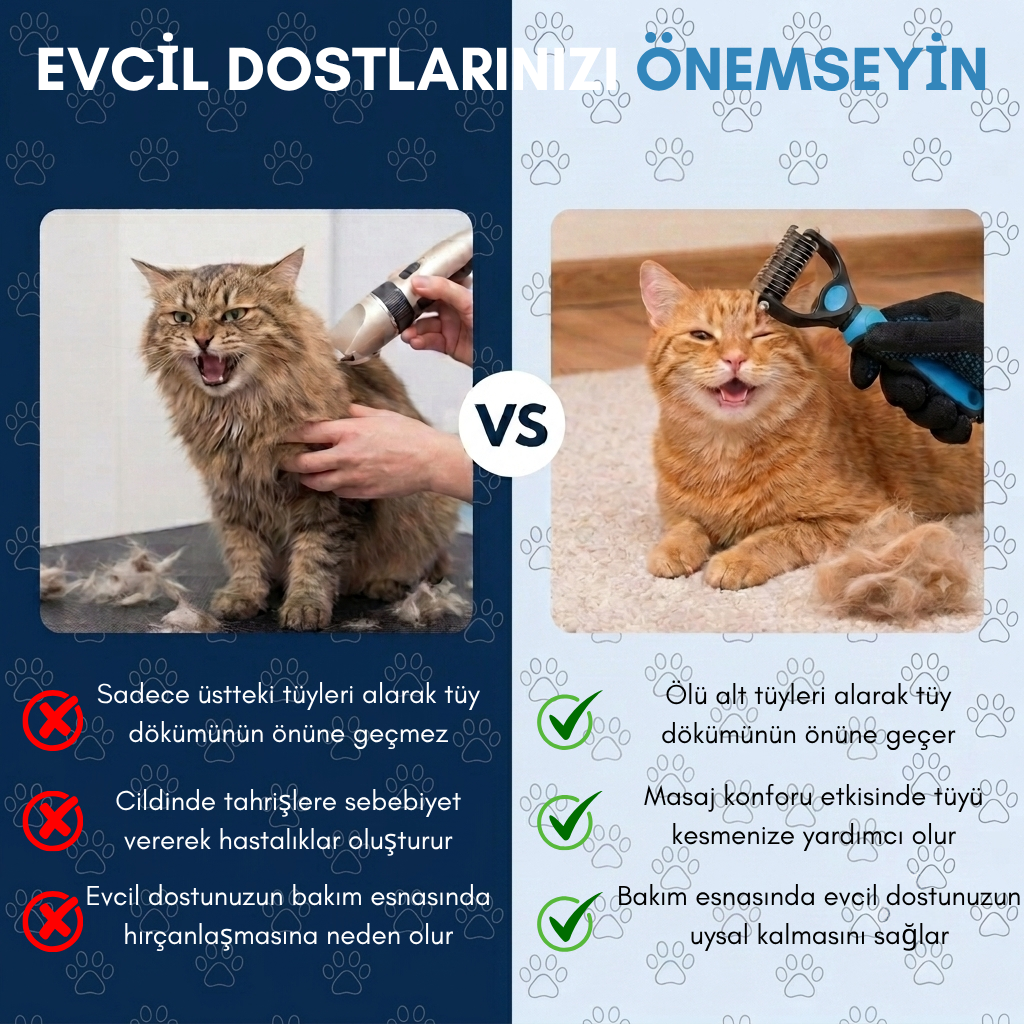 EVCİL DOSTLARINIZI ÖNEMSEYİN

VS

Sadece üstteki tüyleri alarak tüy dökümünün önüne geçmez

Cildinde tahrişlere sebebiyet vererek hastalıklar oluşturur

Evcil dostunuzun bakım esnasında hırçanlaşmasına neden olur

Ölü alt tüyleri alarak tüy dökümünün önüne geçer

Masaj konforu etkisinde tüyü kesmenize yardımcı olur

Bakım esnasında evcil dostunuzun uysal kalmasını sağlar